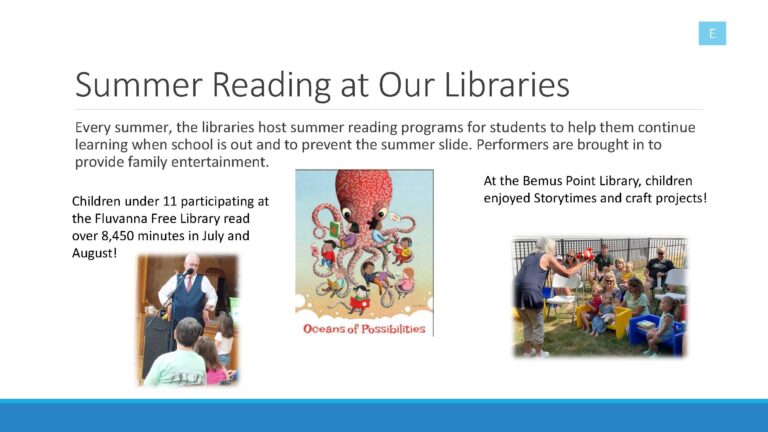 E

Summer Reading at Our Libraries

Every summer, the libraries host summer reading programs for students to help them continue learning when school is out and to prevent the summer slide. Performers are brought in to provide family entertainment.

Children under 11 participating at the Fluvanna Free Library read over 8,450 minutes in July and August!

Oceans of Possibilities

At the Bemus Point Library, children enjoyed Storytimes and craft projects!